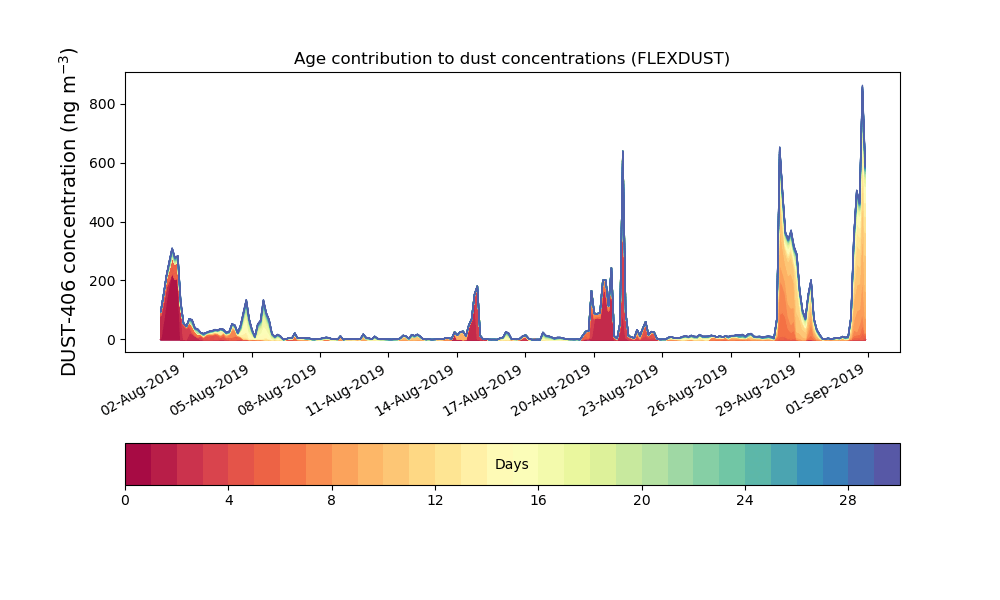 Age contribution to dust concentrations (FLEXDUST)

DUST-406 concentration (ng m$^{-3}$)

800
600
400
200
0

02-Aug-2019
05-Aug-2019
08-Aug-2019
11-Aug-2019
14-Aug-2019
17-Aug-2019
20-Aug-2019
23-Aug-2019
26-Aug-2019
29-Aug-2019
01-Sep-2019

Days

0
4
8
12
16
20
24
28